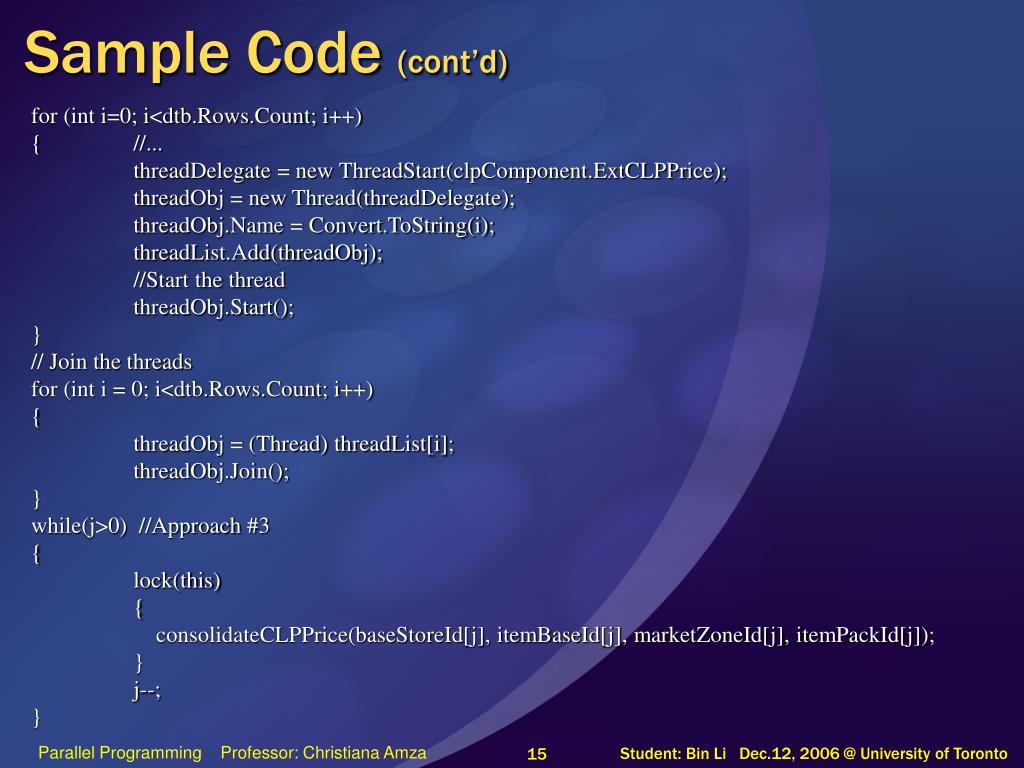 Sample Code (cont'd)

for (int i=0; i<dtb.Rows.Count; i++)
{ //...
threadDelegate = new ThreadStart(clpComponent.ExtCLPPrice);
threadObj = new Thread(threadDelegate);
threadObj.Name = Convert.ToString(i);
threadList.Add(threadObj);
//Start the thread
threadObj.Start();
}
// Join the threads
for (int i = 0; i<dtb.Rows.Count; i++)
{
threadObj = (Thread) threadList[i];
threadObj.Join();
}
while(j>0) //Approach #3
{
lock(this)
{
consolidateCLPPrice(baseStoreId[j], itemBaseId[j], marketZoneId[j], itemPackId[j]);
}
j--;
}

Parallel Programming Professor: Christiana Amza 15 Student: Bin Li Dec.12, 2006 @ University of Toronto